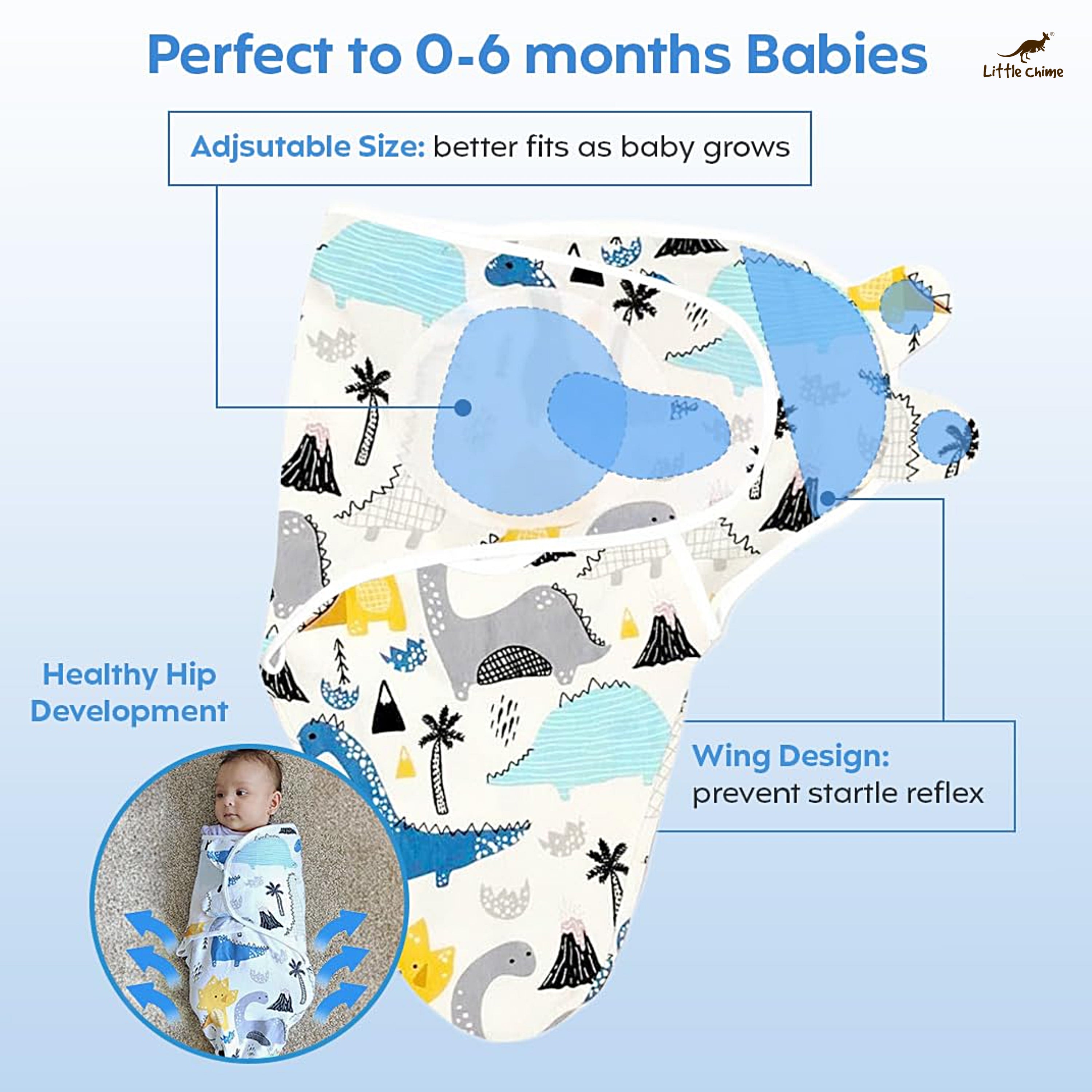 Perfect to 0-6 months Babies

Little Chime

Adjsutable Size: better fits as baby grows

Healthy Hip Development

Wing Design: prevent startle reflex